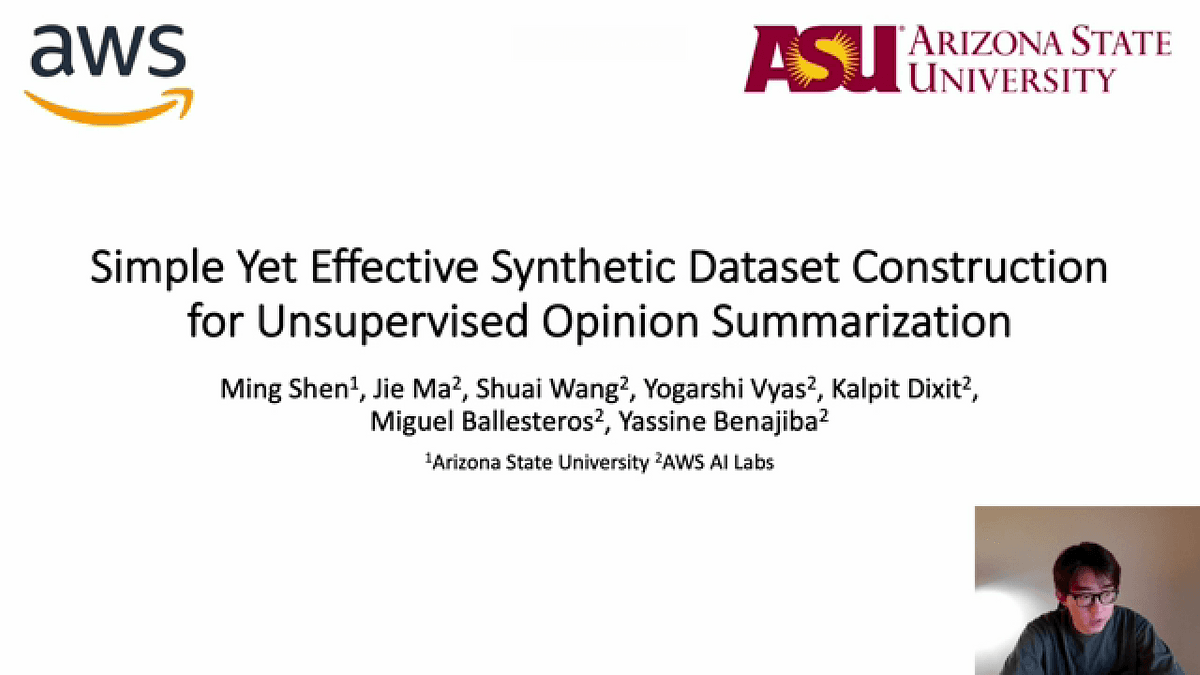 aws

ASU ARIZONA STATE UNIVERSITY

Simple Yet Effective Synthetic Dataset Construction for Unsupervised Opinion Summarization

Ming Shen$^1$, Jie Ma$^2$, Shuai Wang$^2$, Yogarshi Vyas$^2$, Kalpit Dixit$^2$, Miguel Ballesteros$^2$, Yassine Benajiba$^2$

$^1$Arizona State University $^2$AWS AI Labs